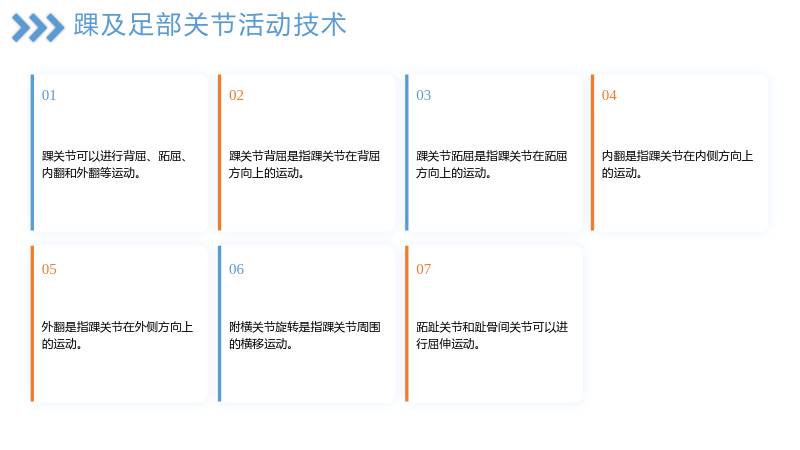 踝及足部关节活动技术

01

踝关节可以进行背屈、跖屈、内翻和外翻等运动。

02

踝关节背屈是指踝关节在背屈方向上的运动。

03

踝关节跖屈是指踝关节在跖屈方向上的运动。

04

内翻是指踝关节在内侧方向上的运动。

05

外翻是指踝关节在外侧方向上的运动。

06

附横关节旋转是指踝关节周围的横移运动。

07

跖趾关节和趾骨间关节可以进行屈伸运动。